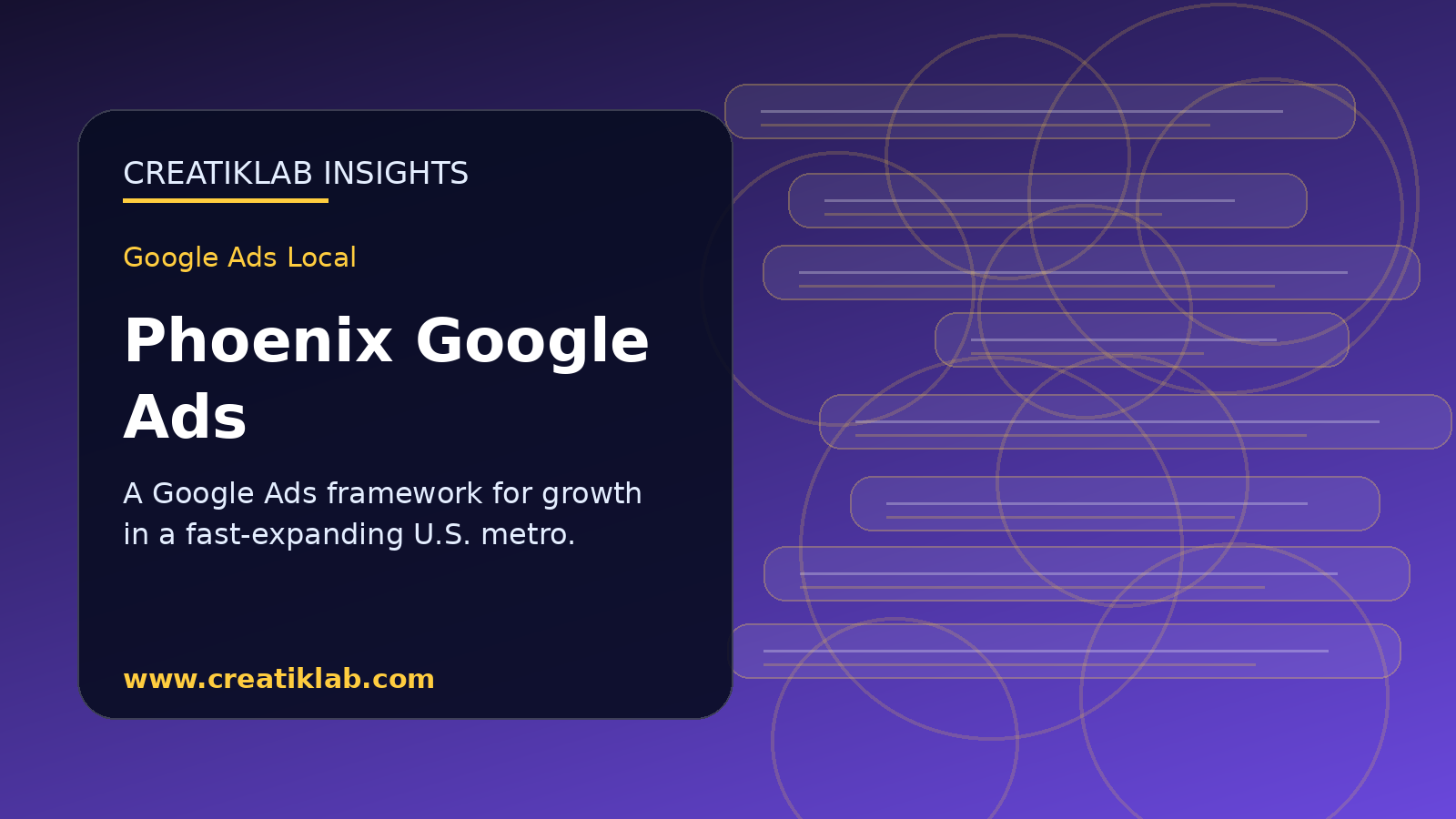 CREATIKLAB INSIGHTS

Google Ads Local

Phoenix Google Ads

A Google Ads framework for growth in a fast-expanding U.S. metro.

www.creatiklab.com